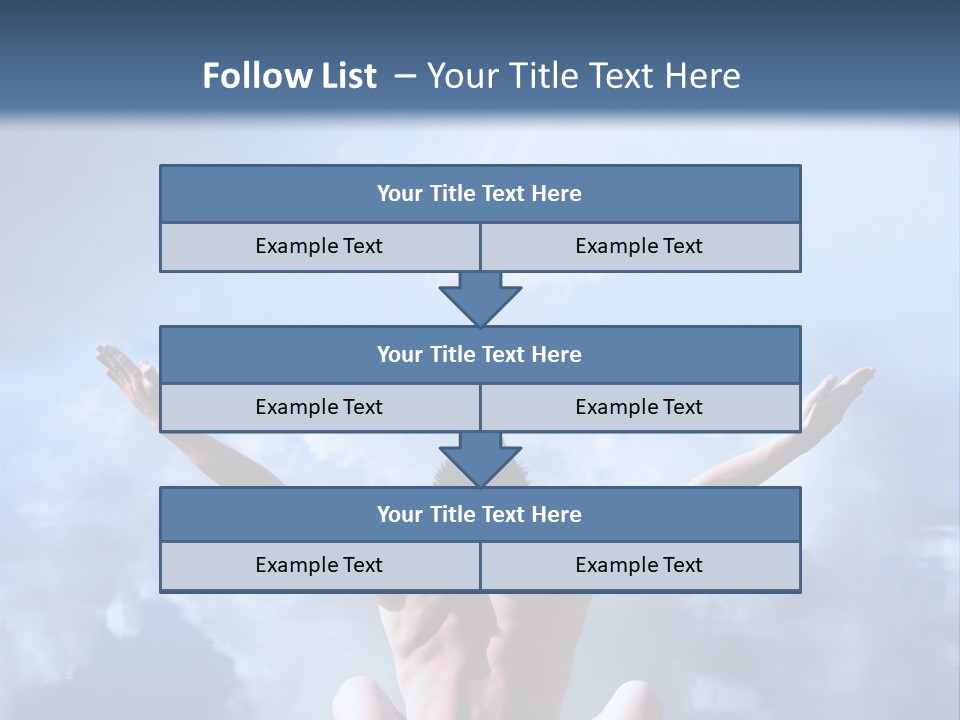 Follow List – Your Title Text Here

Your Title Text Here

Example Text

Example Text

Your Title Text Here

Example Text

Example Text

Your Title Text Here

Example Text

Example Text